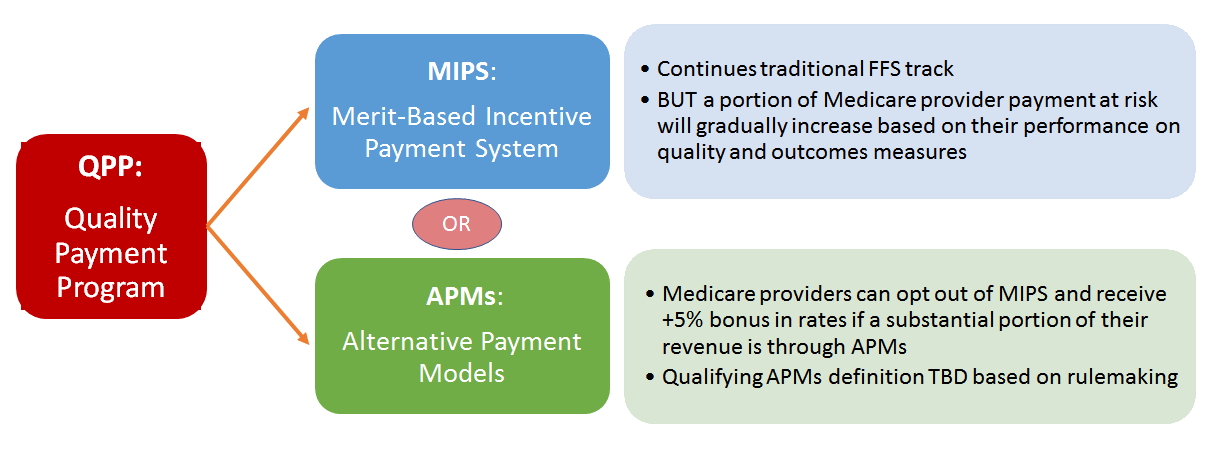 QPP:
Quality Payment Program

MIPS:
Merit-Based Incentive Payment System

• Continues traditional FFS track
• BUT a portion of Medicare provider payment at risk will gradually increase based on their performance on quality and outcomes measures

OR

APMs:
Alternative Payment Models

• Medicare providers can opt out of MIPS and receive +5% bonus in rates if a substantial portion of their revenue is through APMs
• Qualifying APMs definition TBD based on rulemaking